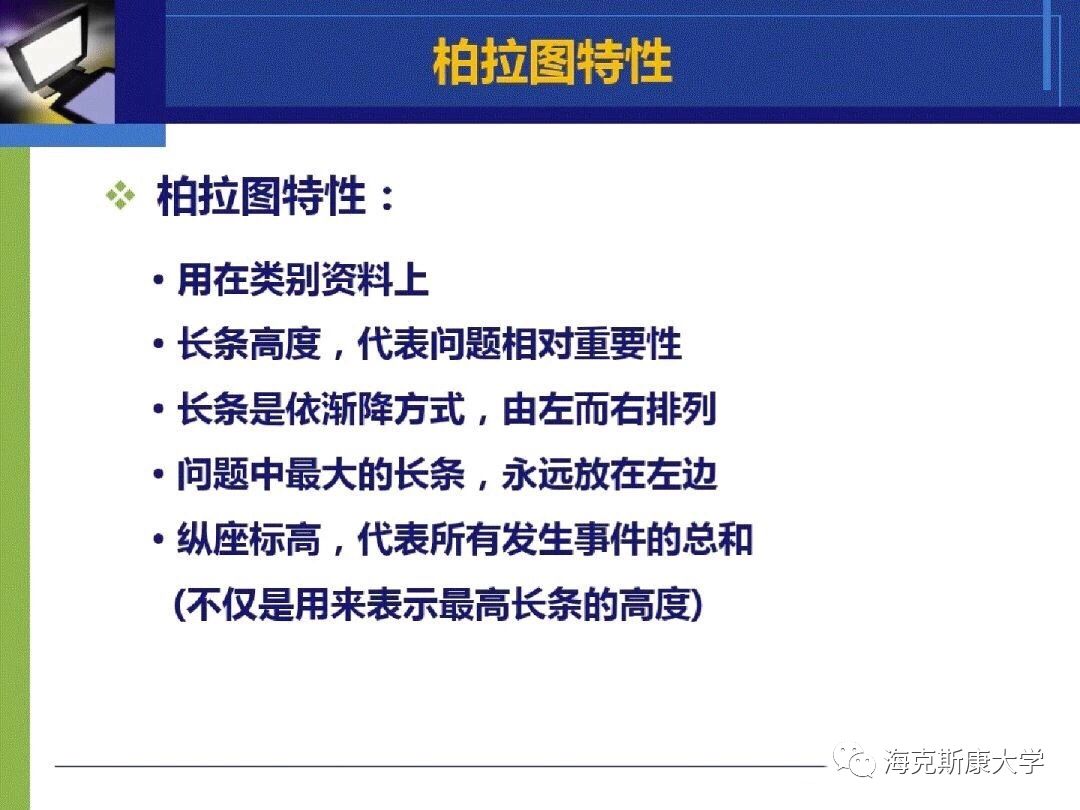 柏拉图特性

❖ 柏拉图特性：

• 用在类别资料上

• 长条高度，代表问题相对重要性

• 长条是依渐降方式，由左而右排列

• 问题中最大的长条，永远放在左边

• 纵座标高，代表所有发生事件的总和 (不仅是用来表示最高长条的高度)

海克斯康大学